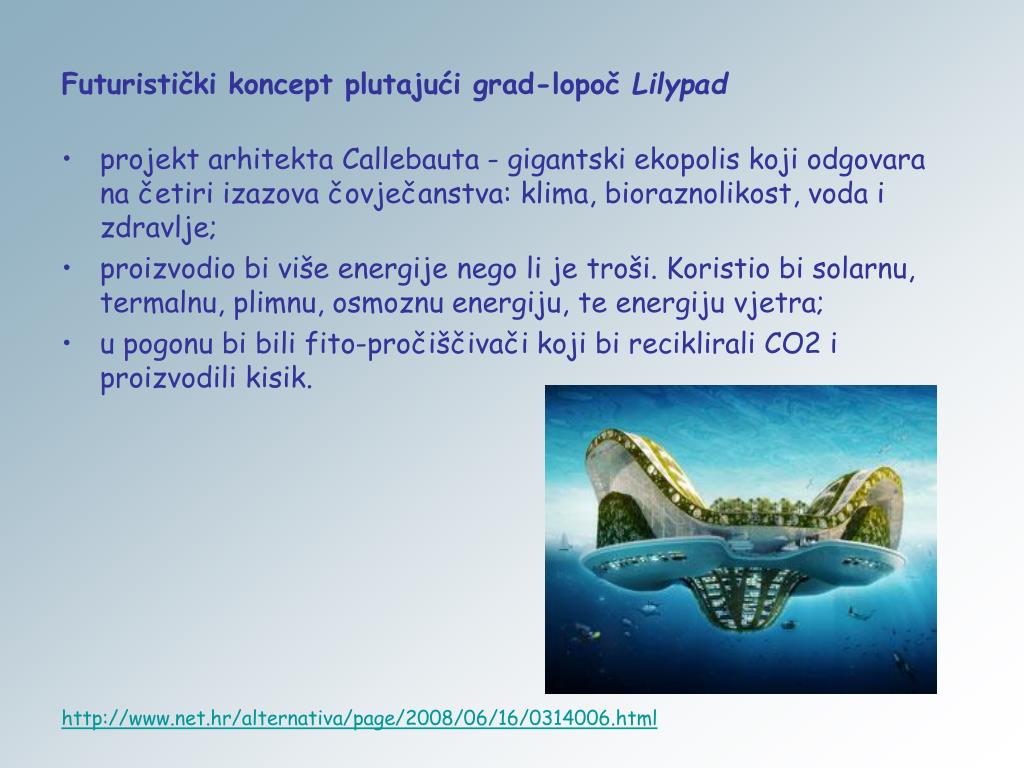 Futuristički koncept plutajući grad-lopoč Lilypad

• projekt arhitekta Callebauta - gigantski ekopolis koji odgovara na četiri izazova čovječanstva: klima, bioraznolikost, voda i zdravlje;
• proizvodio bi više energije nego li je troši. Koristio bi solarnu, termalnu, plimnu, osmoznu energiju, te energiju vjetra;
• u pogonu bi bili fito-pročiščivači koji bi reciklirali CO2 i proizvodili kisik.

http://www.net.hr/alternativa/page/2008/06/16/0314006.html